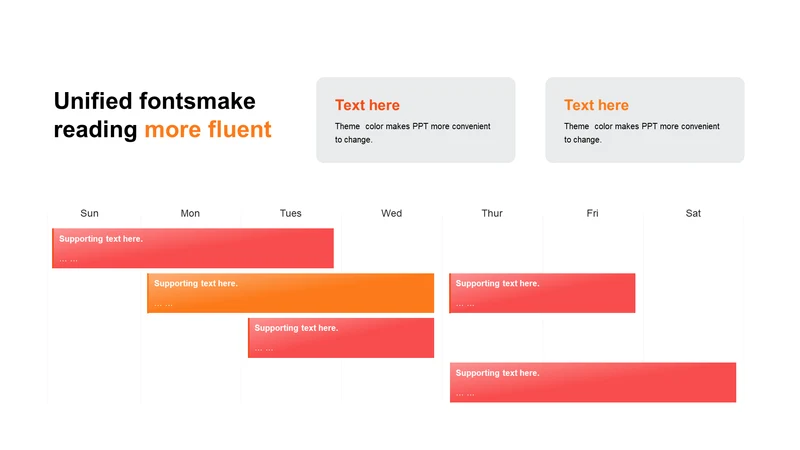 Unified fontsmake reading more fluent

Text here
Theme color makes PPT more convenient to change.

Text here
Theme color makes PPT more convenient to change.

Sun Mon Tues Wed Thur Fri Sat

Supporting text here.
... ...

Supporting text here.
... ...

Supporting text here.
... ...

Supporting text here.
... ...

Supporting text here.
... ...